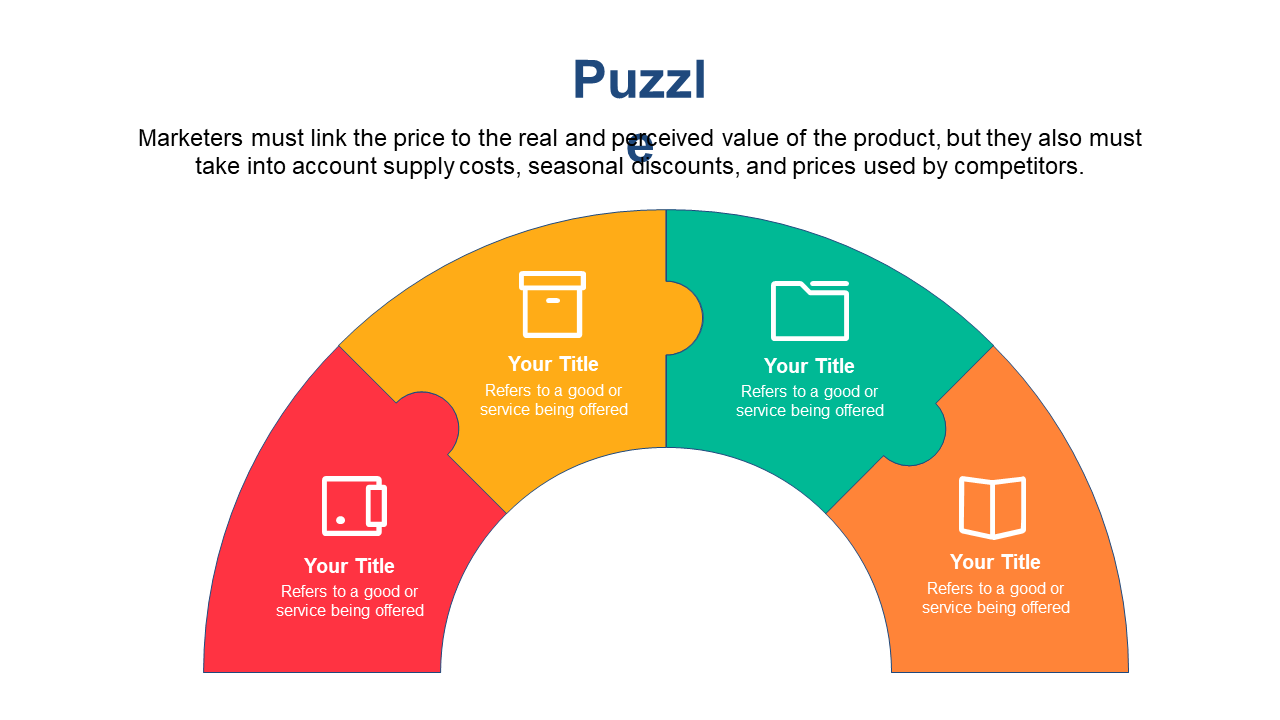 Puzzle

Marketers must link the price to the real and perceived value of the product, but they also must take into account supply costs, seasonal discounts, and prices used by competitors.

Your Title
Refers to a good or service being offered

Your Title
Refers to a good or service being offered

Your Title
Refers to a good or service being offered

Your Title
Refers to a good or service being offered